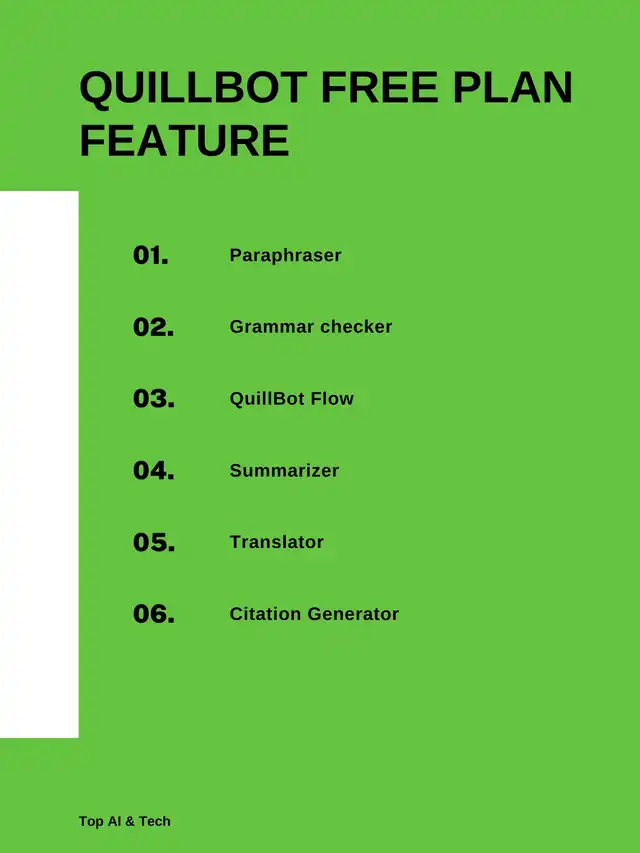 QUILLBOT FREE PLAN FEATURE

01. Paraphraser

02. Grammar checker

03. QuillBot Flow

04. Summarizer

05. Translator

06. Citation Generator

Top AI & Tech